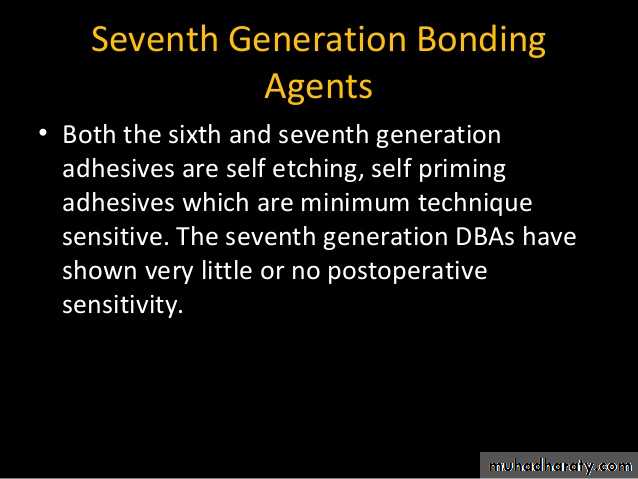 Seventh Generation Bonding Agents

• Both the sixth and seventh generation adhesives are self etching, self priming adhesives which are minimum technique sensitive. The seventh generation DBAs have shown very little or no postoperative sensitivity.

muhadharaty.com